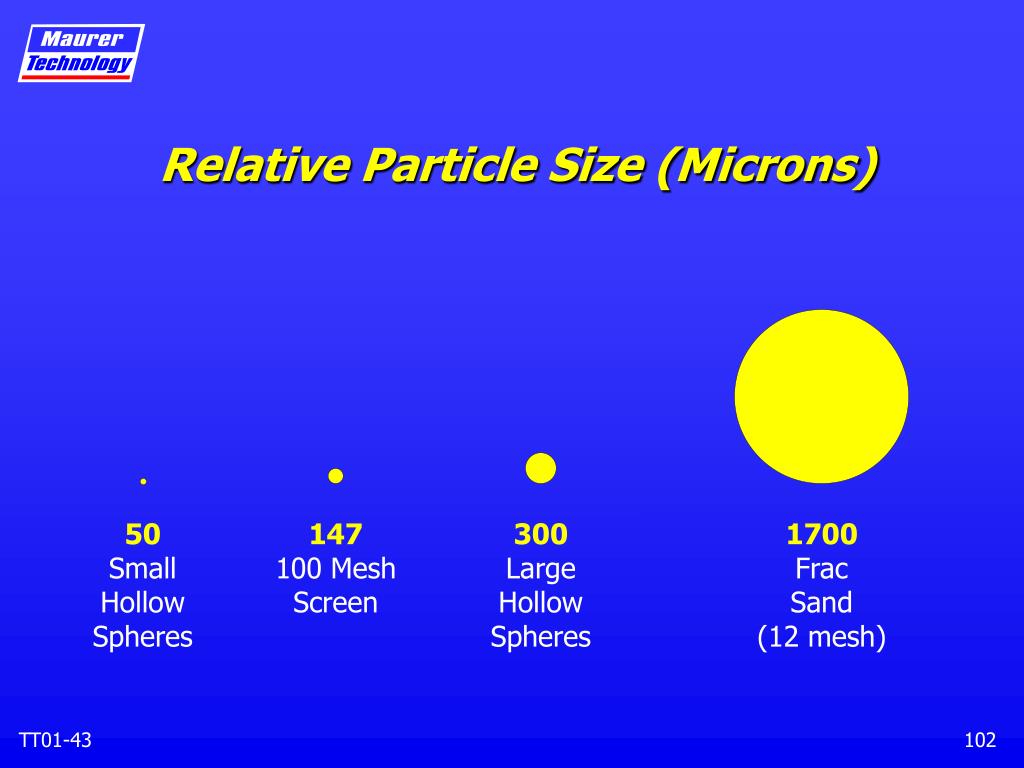 Maurer
Technology

Relative Particle Size (Microns)

50
Small
Hollow
Spheres

147
100 Mesh
Screen

300
Large
Hollow
Spheres

1700
Frac
Sand
(12 mesh)

TT01-43

102